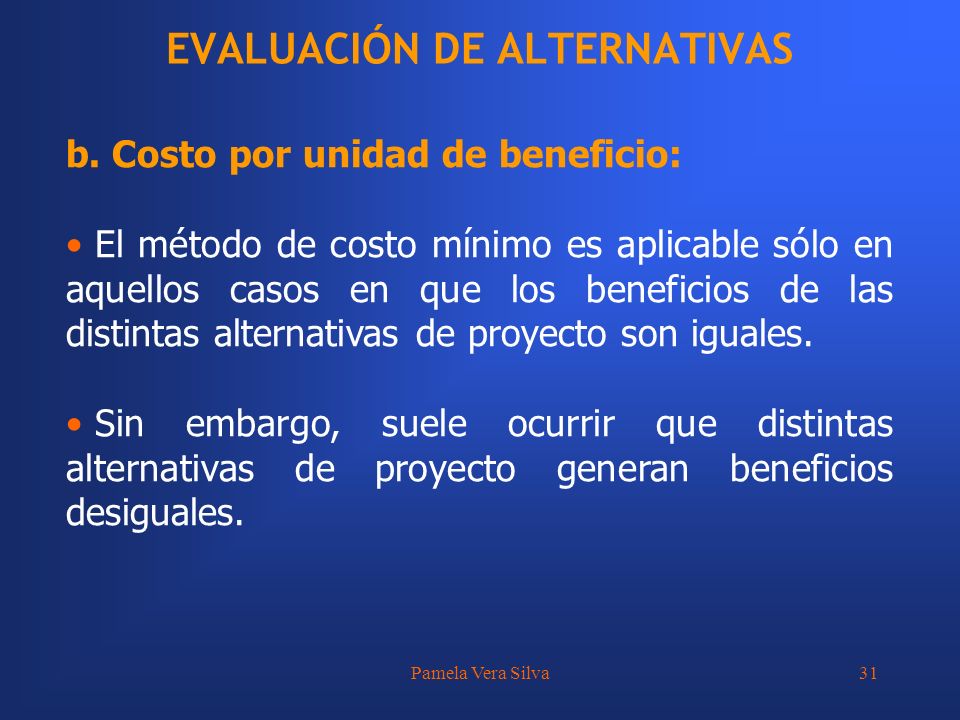 EVALUACIÓN DE ALTERNATIVAS

b. Costo por unidad de beneficio:

• El método de costo mínimo es aplicable sólo en aquellos casos en que los beneficios de las distintas alternativas de proyecto son iguales.

• Sin embargo, suele ocurrir que distintas alternativas de proyecto generan beneficios desiguales.

Pamela Vera Silva

31